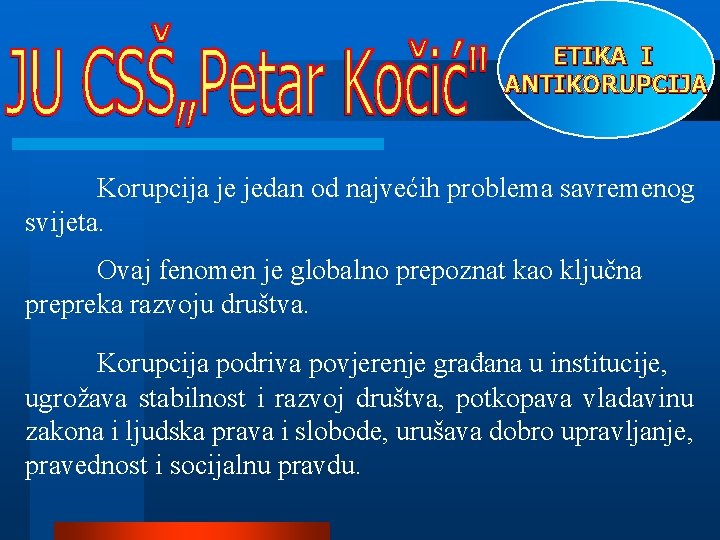 JU CSŠ„Petar Kočić"

ETIKA I ANTIKORUPCIJA

Korupcija je jedan od najvećih problema savremenog svijeta.

Ovaj fenomen je globalno prepoznat kao ključna prepreka razvoju društva.

Korupcija podriva povjerenje građana u institucije, ugrožava stabilnost i razvoj društva, potkopava vladavinu zakona i ljudska prava i slobode, urušava dobro upravljanje, pravednost i socijalnu pravdu.